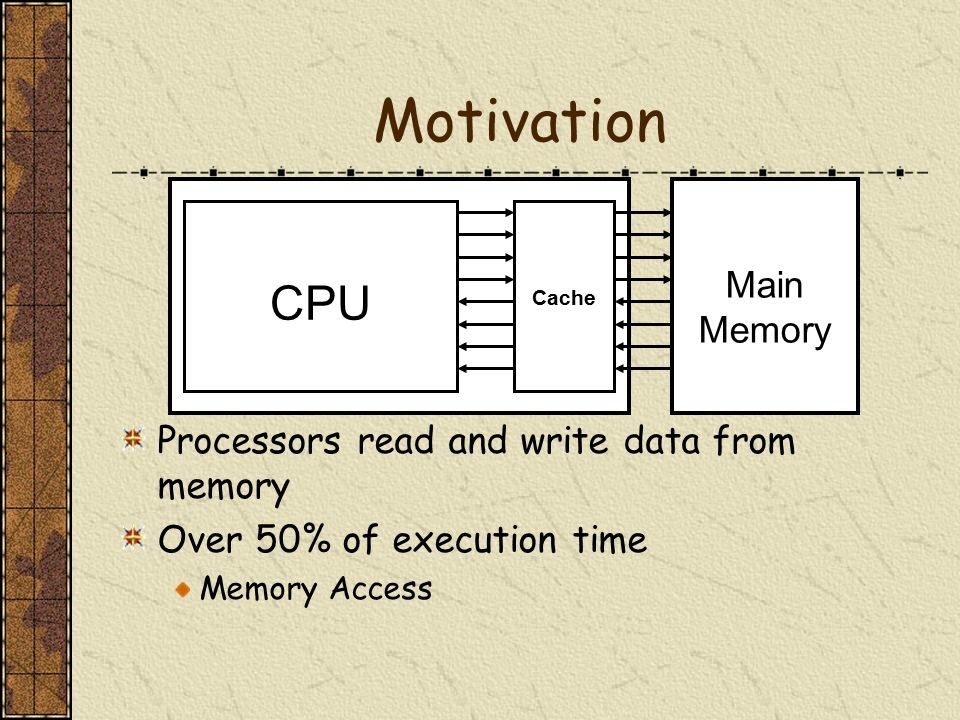 Motivation

CPU

Cache

Main Memory

Processors read and write data from memory

Over 50% of execution time

Memory Access